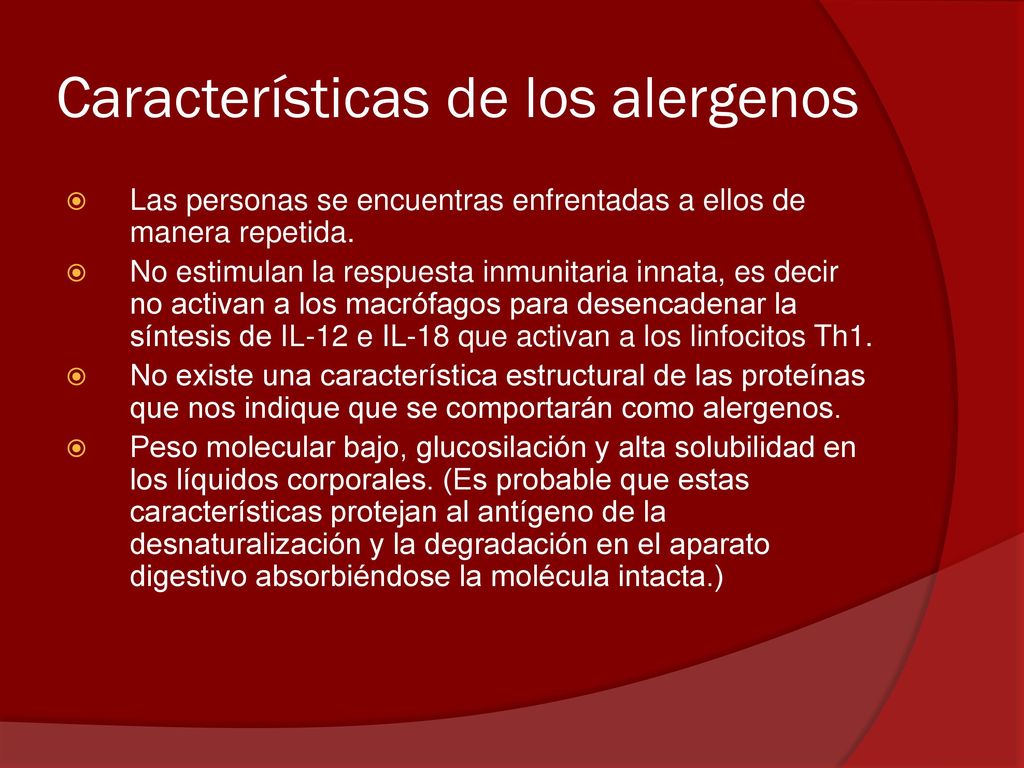 Características de los alergenos

Las personas se encuentras enfrentadas a ellos de manera repetida.

No estimulan la respuesta inmunitaria innata, es decir no activan a los macrófagos para desencadenar la síntesis de IL-12 e IL-18 que activan a los linfocitos Th1.

No existe una característica estructural de las proteínas que nos indique que se comportarán como alergenos.

Peso molecular bajo, glucosilación y alta solubilidad en los líquidos corporales. (Es probable que estas características protejan al antígeno de la desnaturalización y la degradación en el aparato digestivo absorbiéndose la molécula intacta.)